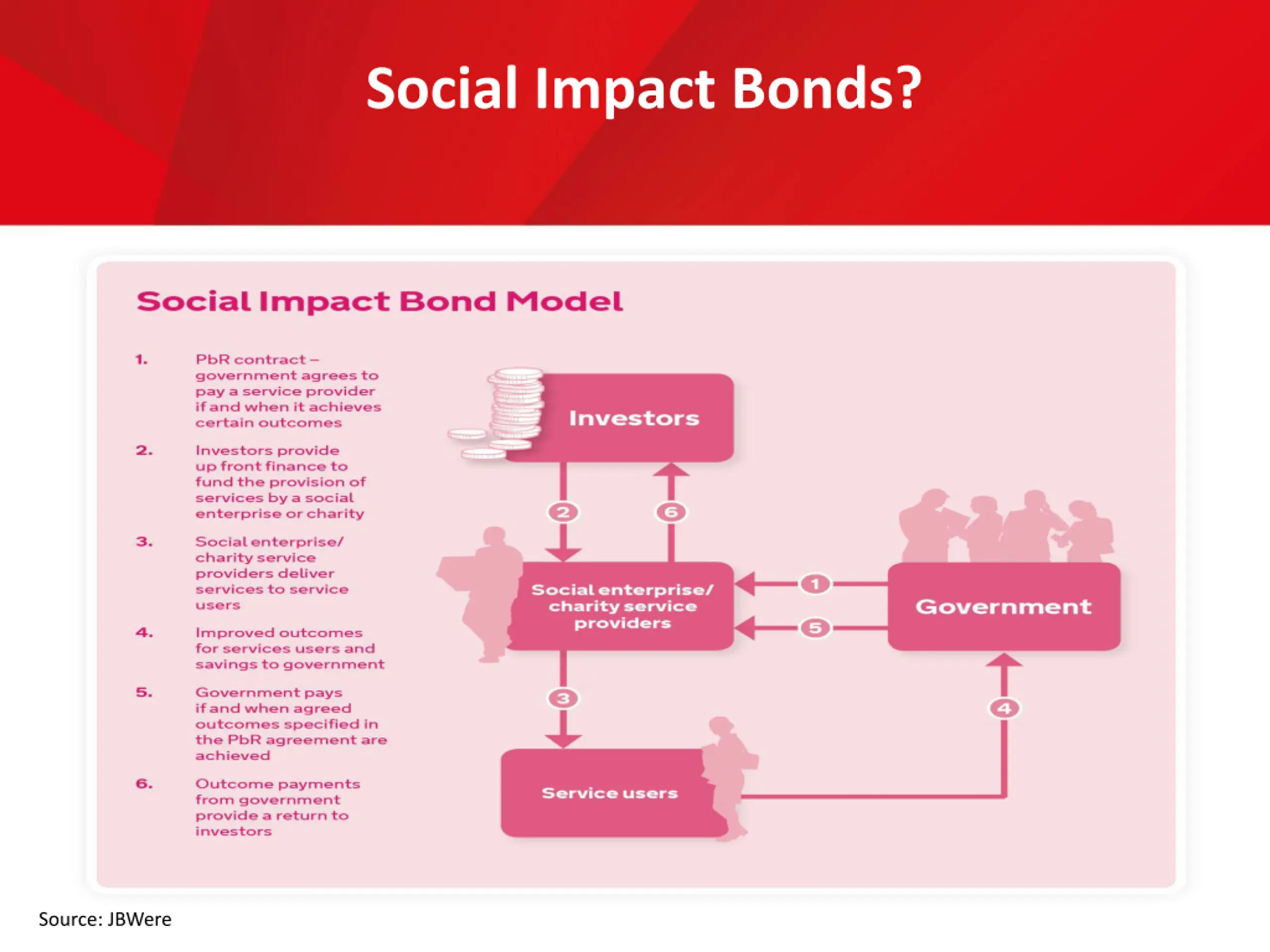 Social Impact Bonds?

Social Impact Bond Model

1. PbR contract – government agrees to pay a service provider if and when it achieves certain outcomes

2. Investors provide up front finance to fund the provision of services by a social enterprise or charity

3. Social enterprise/ charity service providers deliver services to service users

4. Improved outcomes for services users and savings to government

5. Government pays if and when agreed outcomes specified in the PbR agreement are achieved

6. Outcome payments from government provide a return to investors

Investors

2

6

Social enterprise/ charity service providers

1

5

Government

3

4

Service users

Source: JBWere